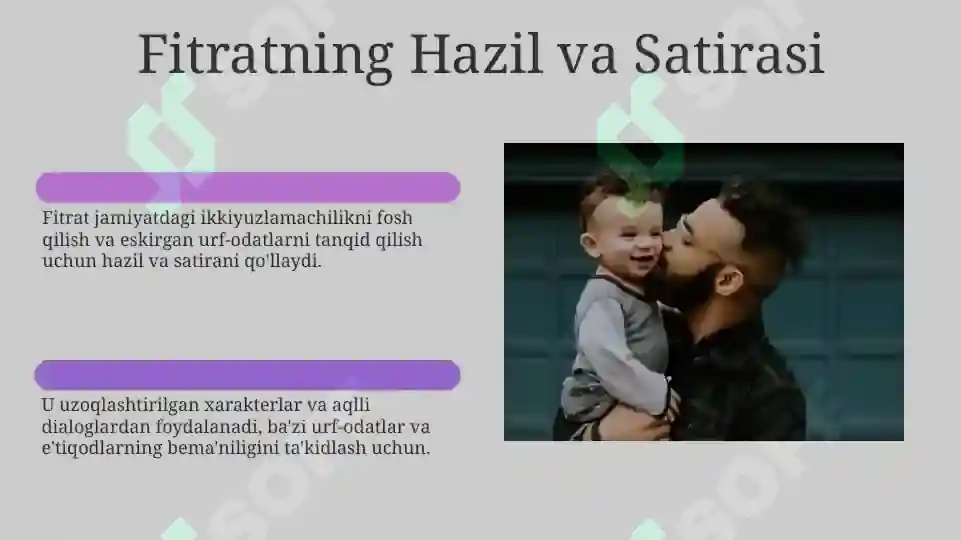 Fitratning Hazil va Satirasi

Fitrat jamiyatdagi ikkiyuzlamachilikni fosh qilish va eskirgan urf-odatlarni tanqid qilish uchun hazil va satirani qo'llaydi.

U uzoqlashtirilgan xarakterlar va aqlli dialoglardan foydalanadi, ba'zi urf-odatlar va e'tiqodlarning bema'niligini ta'kidlash uchun.